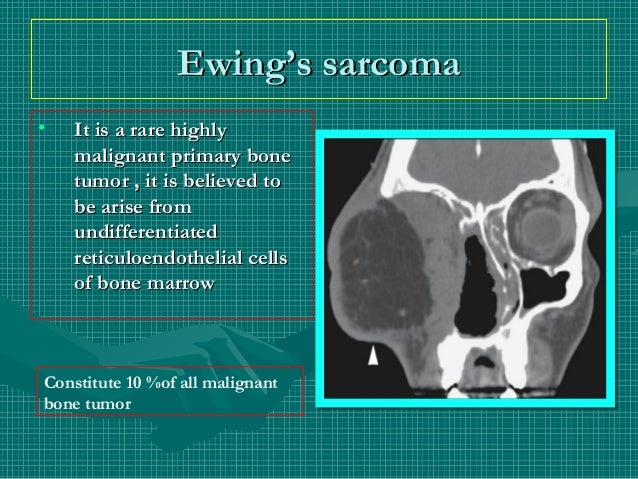 Ewing's sarcoma

• It is a rare highly malignant primary bone tumor , it is believed to be arise from undifferentiated reticuloendothelial cells of bone marrow

Constitute 10 %of all malignant bone tumor